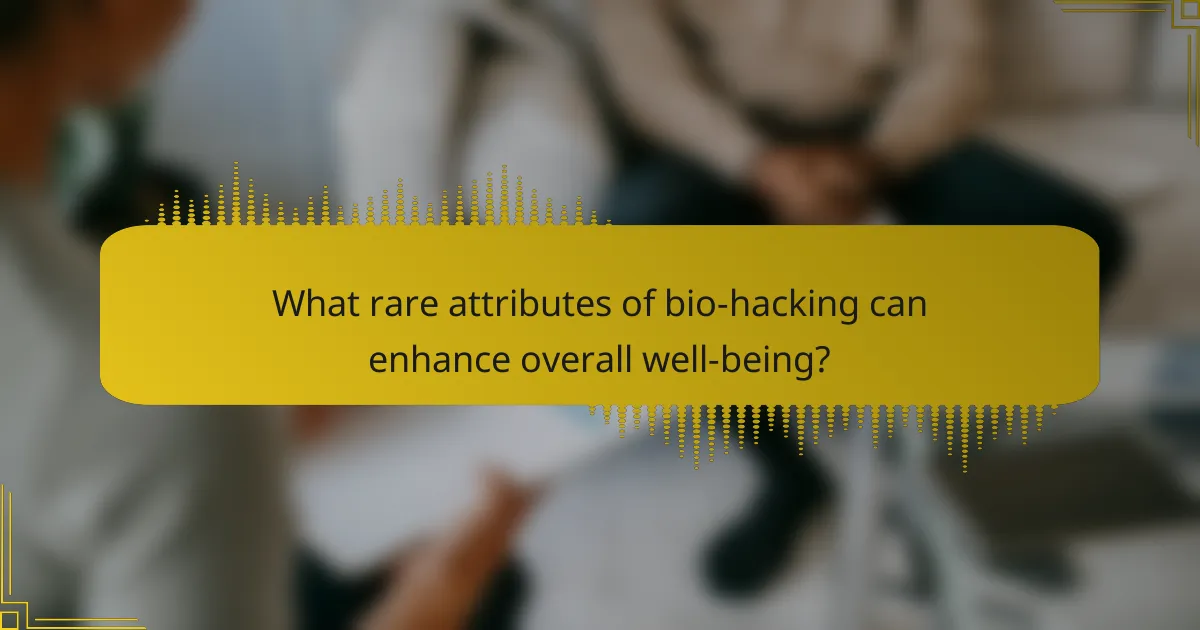 What rare attributes of bio-hacking can enhance overall well-being?